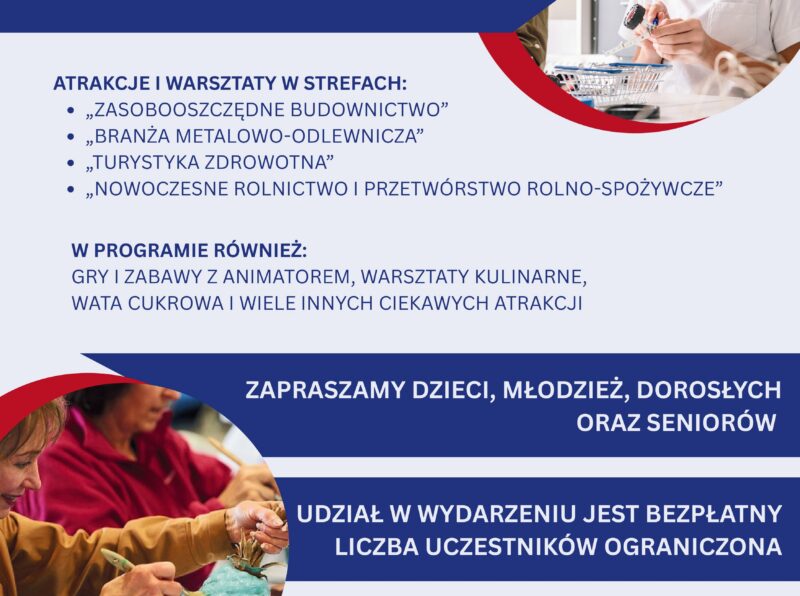 ATRAKCJE I WARSZTATY W STREFACH:
• „ZASOBOOSZCZĘDNE BUDOWNICTWO”
• „BRANŻA METALOWO-ODLEWNICZA”
• „TURYSTYKA ZDROWOTNA”
• „NOWOCZESNE ROLNICTWO I PRZETWÓRSTWO ROLNO-SPOŻYWCZE”

W PROGRAMIE RÓWNIEŻ:
GRY I ZABAWY Z ANIMATOREM, WARSZTATY KULINARNE, WATA CUKROWA I WIELE INNYCH CIEKAWYCH ATRAKCJI

ZAPRASZAMY DZIECI, MŁODZIEŻ, DOROSŁYCH ORAZ SENIORÓW

UDZIAŁ W WYDARZENIU JEST BEZPŁATNY
LICZBA UCZESTNIKÓW OGRANICZONA